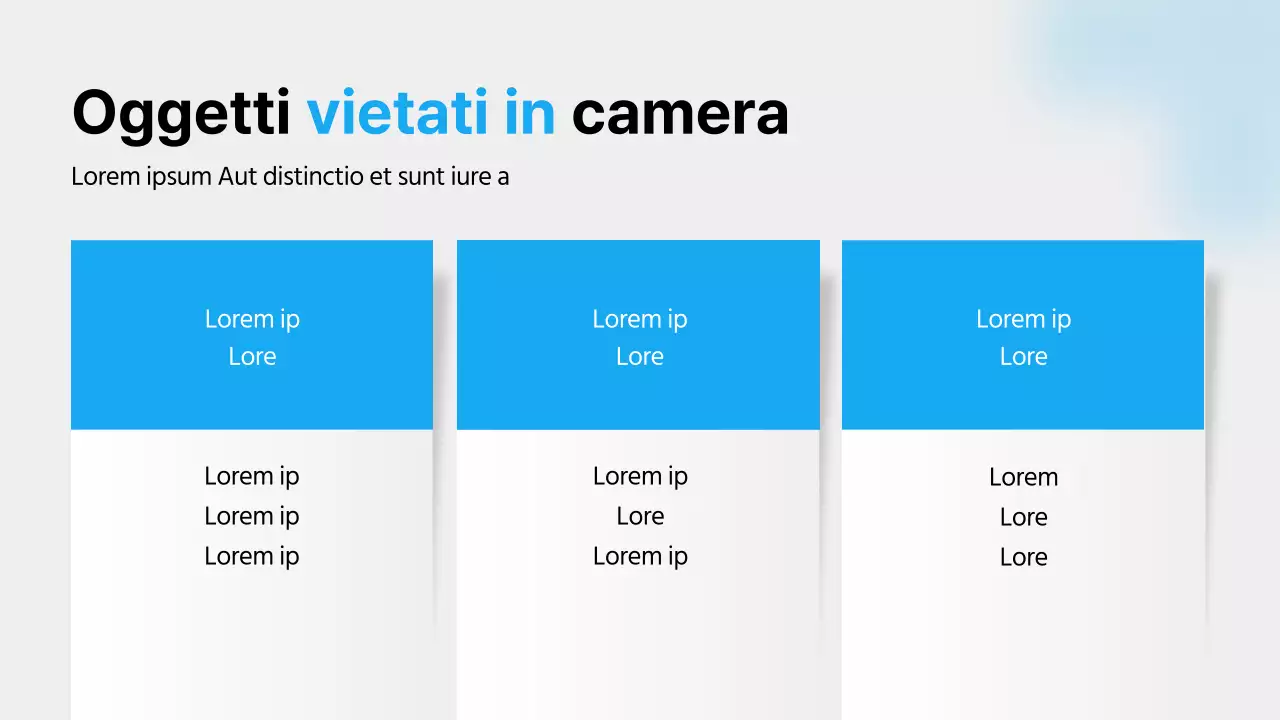 Oggetti vietati in camera

Lorem ipsum Aut distinctio et sunt iure a

Lorem ip
Lore

Lorem ip
Lorem ip
Lorem ip

Lorem ip
Lore

Lorem ip
Lore
Lorem ip

Lorem ip
Lore

Lorem
Lore
Lore